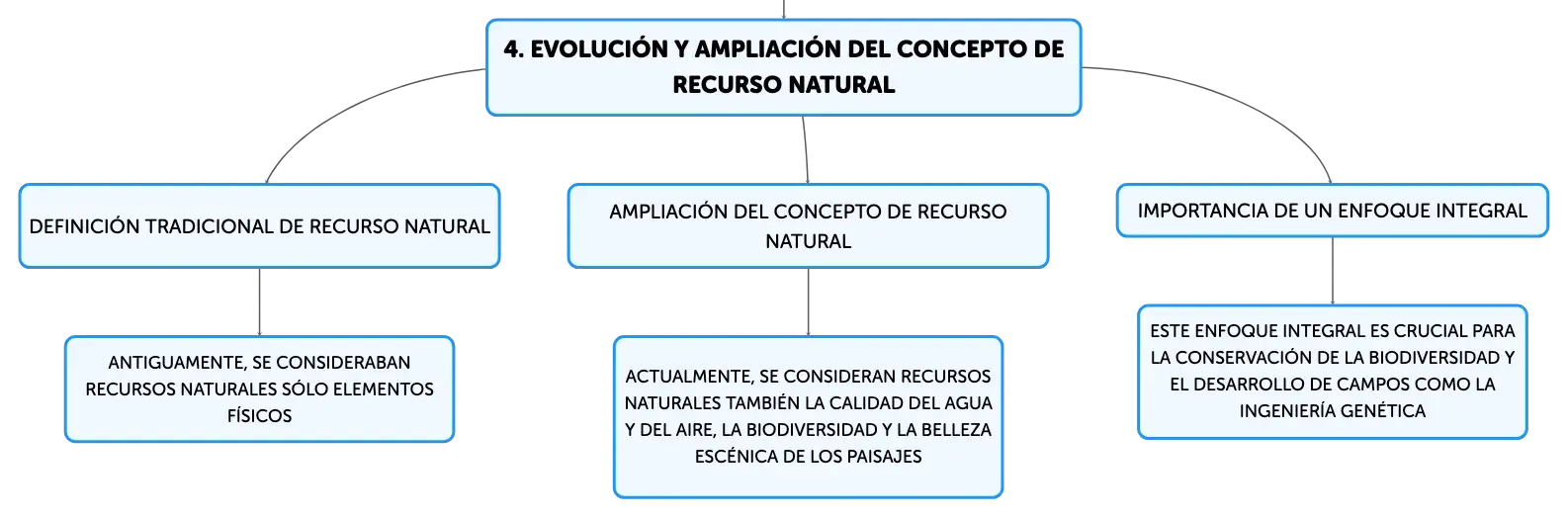 4. EVOLUCIÓN Y AMPLIACIÓN DEL CONCEPTO DE RECURSO NATURAL

DEFINICIÓN TRADICIONAL DE RECURSO NATURAL

ANTIGUAMENTE, SE CONSIDERABAN RECURSOS NATURALES SÓLO ELEMENTOS FÍSICOS

AMPLIACIÓN DEL CONCEPTO DE RECURSO NATURAL

ACTUALMENTE, SE CONSIDERAN RECURSOS NATURALES TAMBIÉN LA CALIDAD DEL AGUA Y DEL AIRE, LA BIODIVERSIDAD Y LA BELLEZA ESCÉNICA DE LOS PAISAJES

IMPORTANCIA DE UN ENFOQUE INTEGRAL

ESTE ENFOQUE INTEGRAL ES CRUCIAL PARA LA CONSERVACIÓN DE LA BIODIVERSIDAD Y EL DESARROLLO DE CAMPOS COMO LA INGENIERÍA GENÉTICA